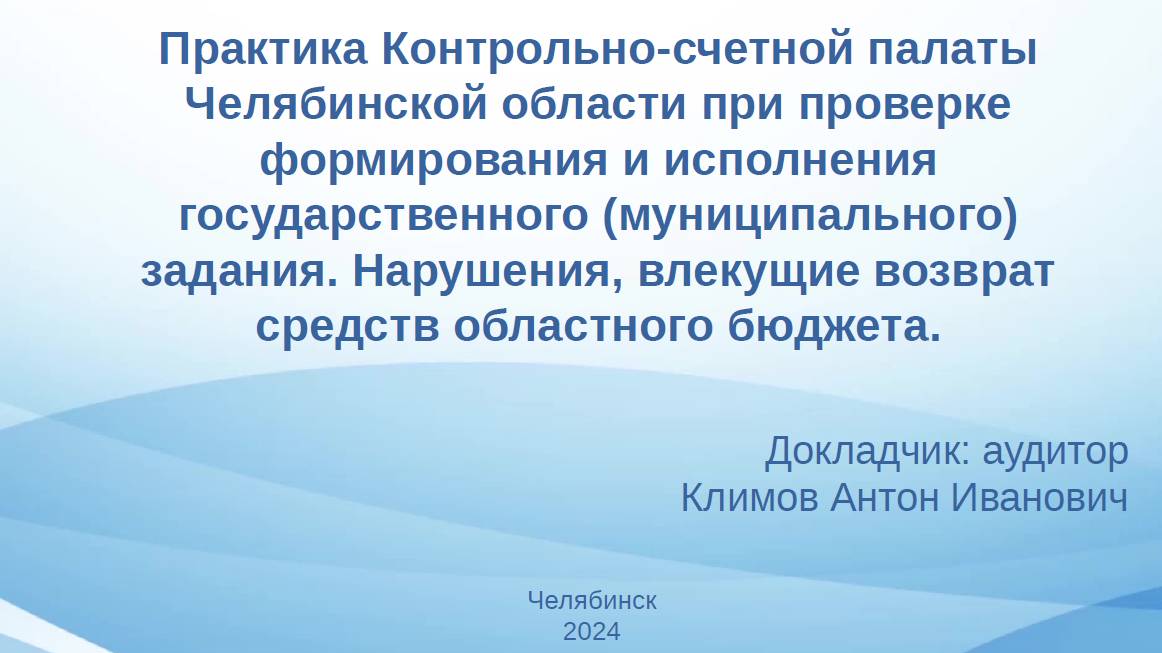 Практика Контрольно-счетной палаты Челябинской области при проверке формирования и исполнения государственного (муниципального) задания. Нарушения, влекущие возврат средств областного бюджета.

Докладчик: аудитор
Климов Антон Иванович

Челябинск
2024